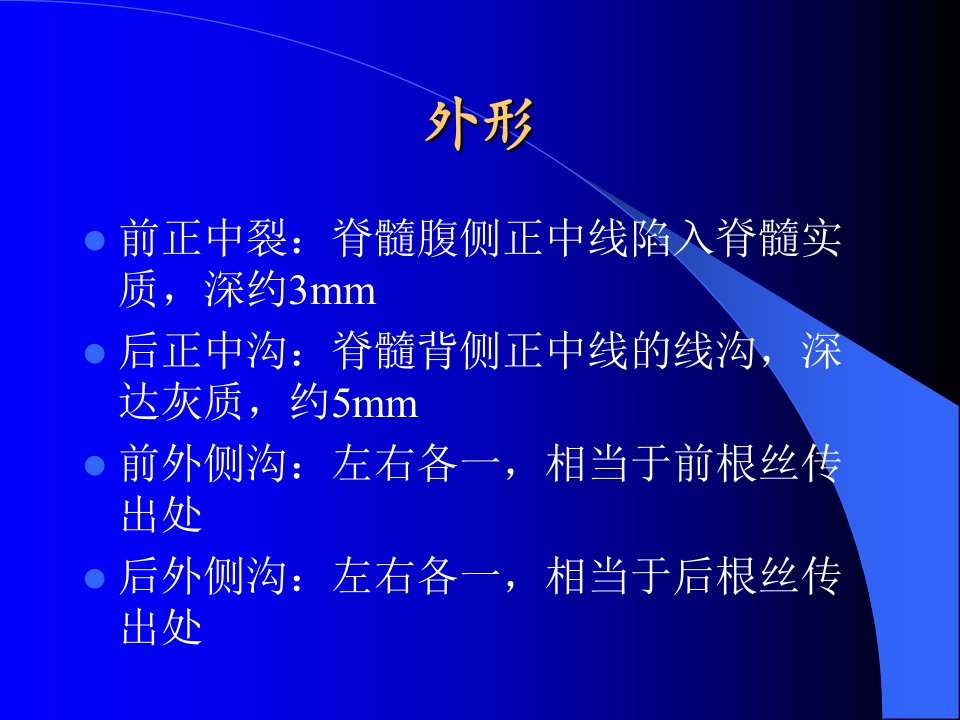 外形

前正中裂：脊髓腹侧正中线陷入脊髓实质，深约3mm

后正中沟：脊髓背侧正中线的线沟，深达灰质，约5mm

前外侧沟：左右各一，相当于前根丝传出处

后外侧沟：左右各一，相当于后根丝传出处